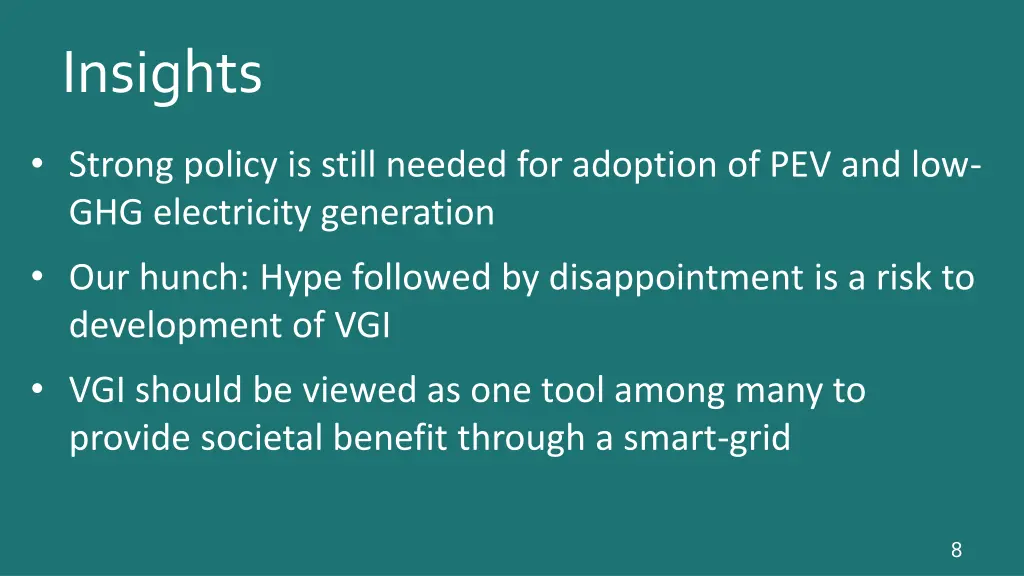 Insights

• Strong policy is still needed for adoption of PEV and low-GHG electricity generation

• Our hunch: Hype followed by disappointment is a risk to development of VGI

• VGI should be viewed as one tool among many to provide societal benefit through a smart-grid

8